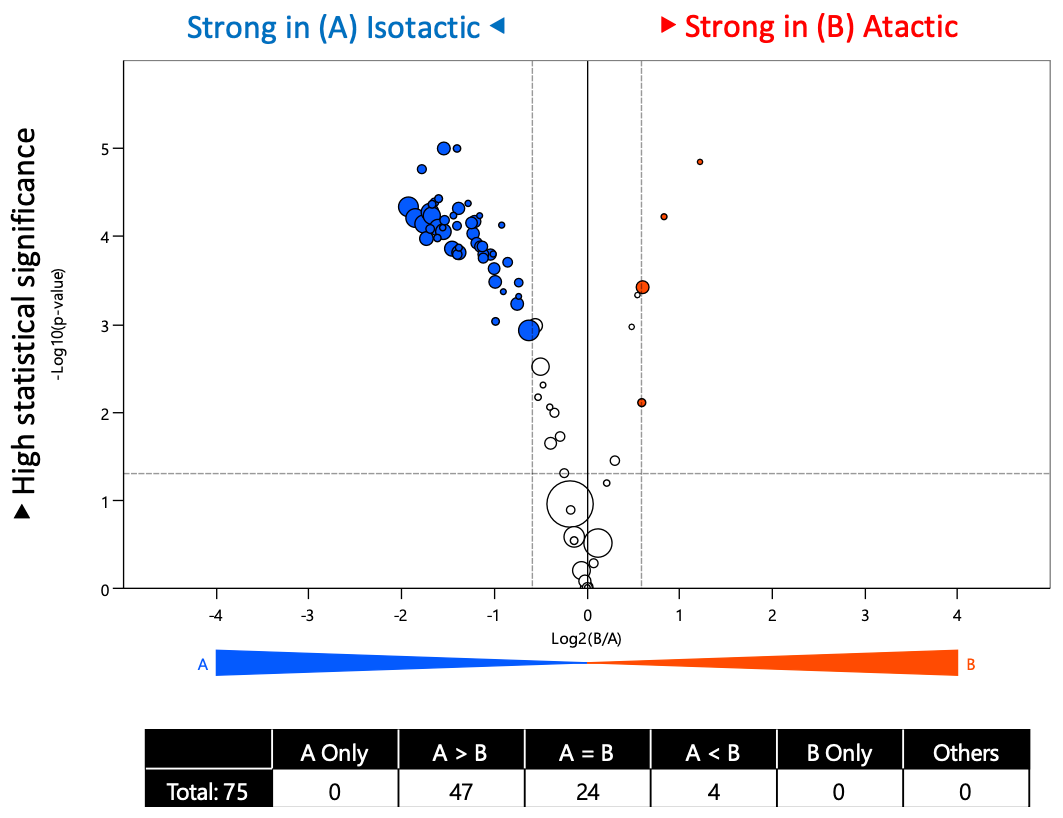 Strong in (A) Isotactic ◀

▶ Strong in (B) Atactic

▶ High statistical significance

-Log10(p-value)

5
4
3
2
1
0

-4 -3 -2 -1 0 1 2 3 4

Log2(B/A)

A

B

| | A Only | A > B | A = B | A < B | B Only | Others |
|---|---|---|---|---|---|---|
| Total: 75 | 0 | 47 | 24 | 4 | 0 | 0 |